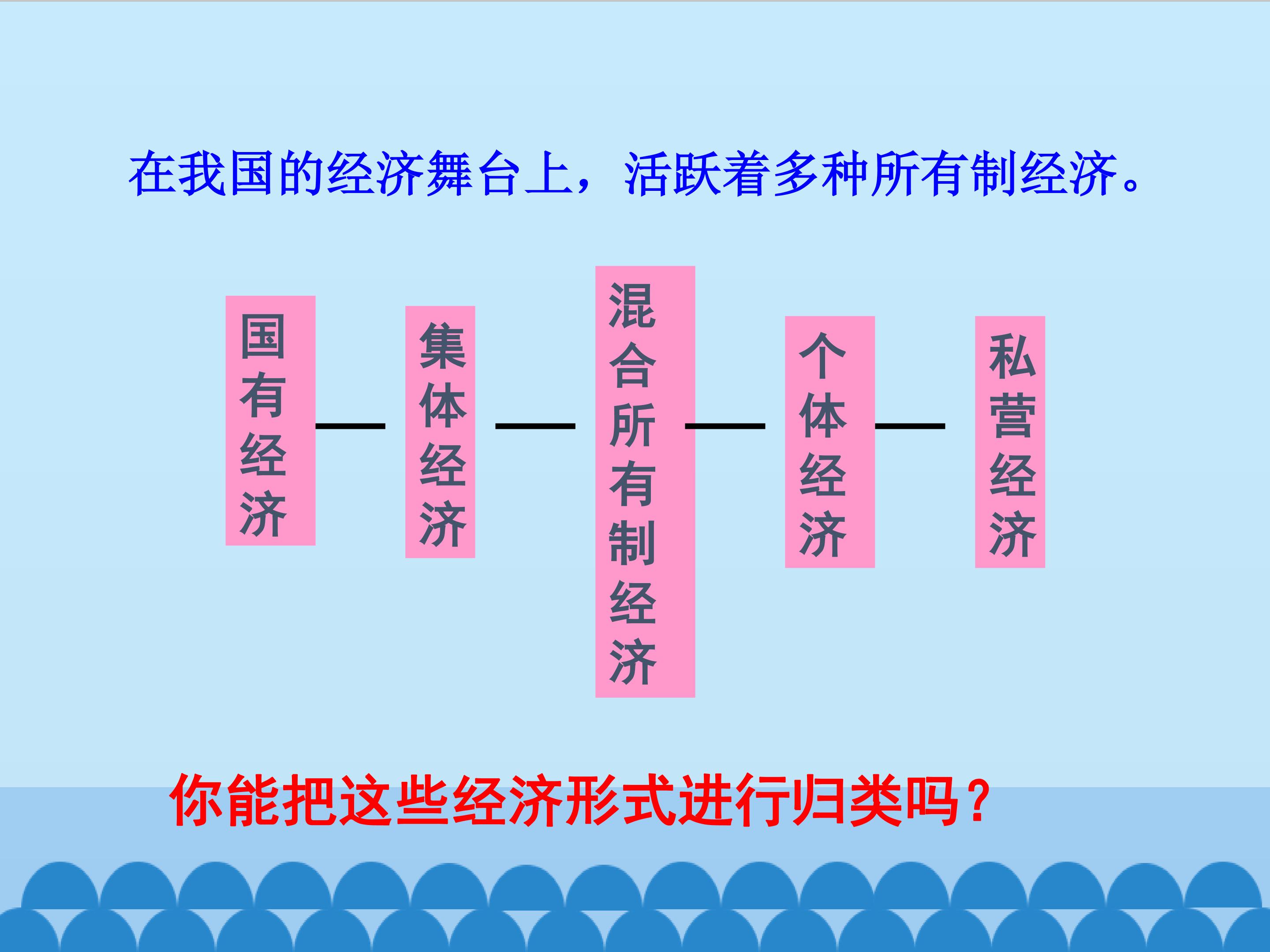 在我国的经济舞台上，活跃着多种所有制经济。

国有经济

集体经济

混合所有制经济

个体经济

私营经济

你能把这些经济形式进行归类吗？